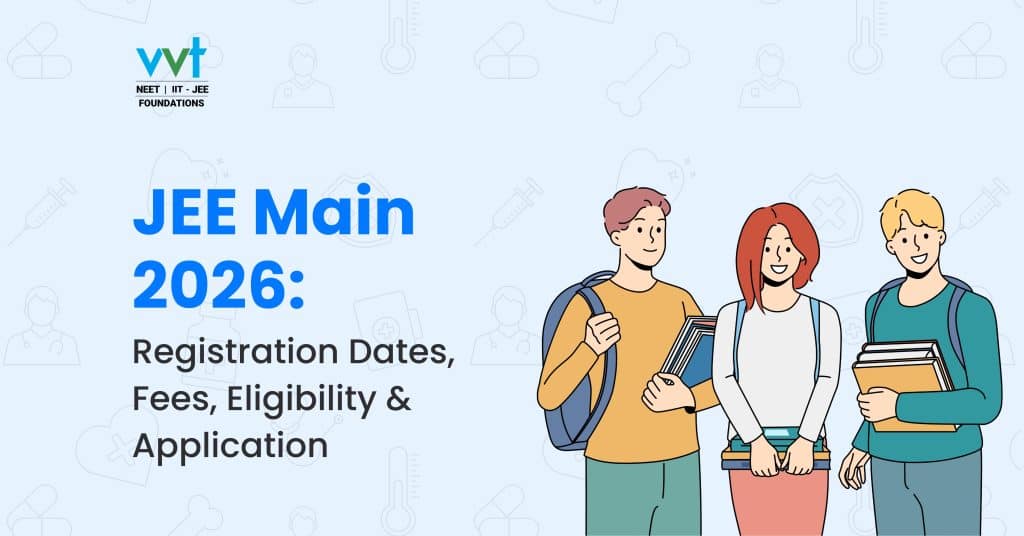 vvt
NEET | IIT - JEE
FOUNDATIONS

JEE Main 2026:
Registration Dates, Fees, Eligibility & Application